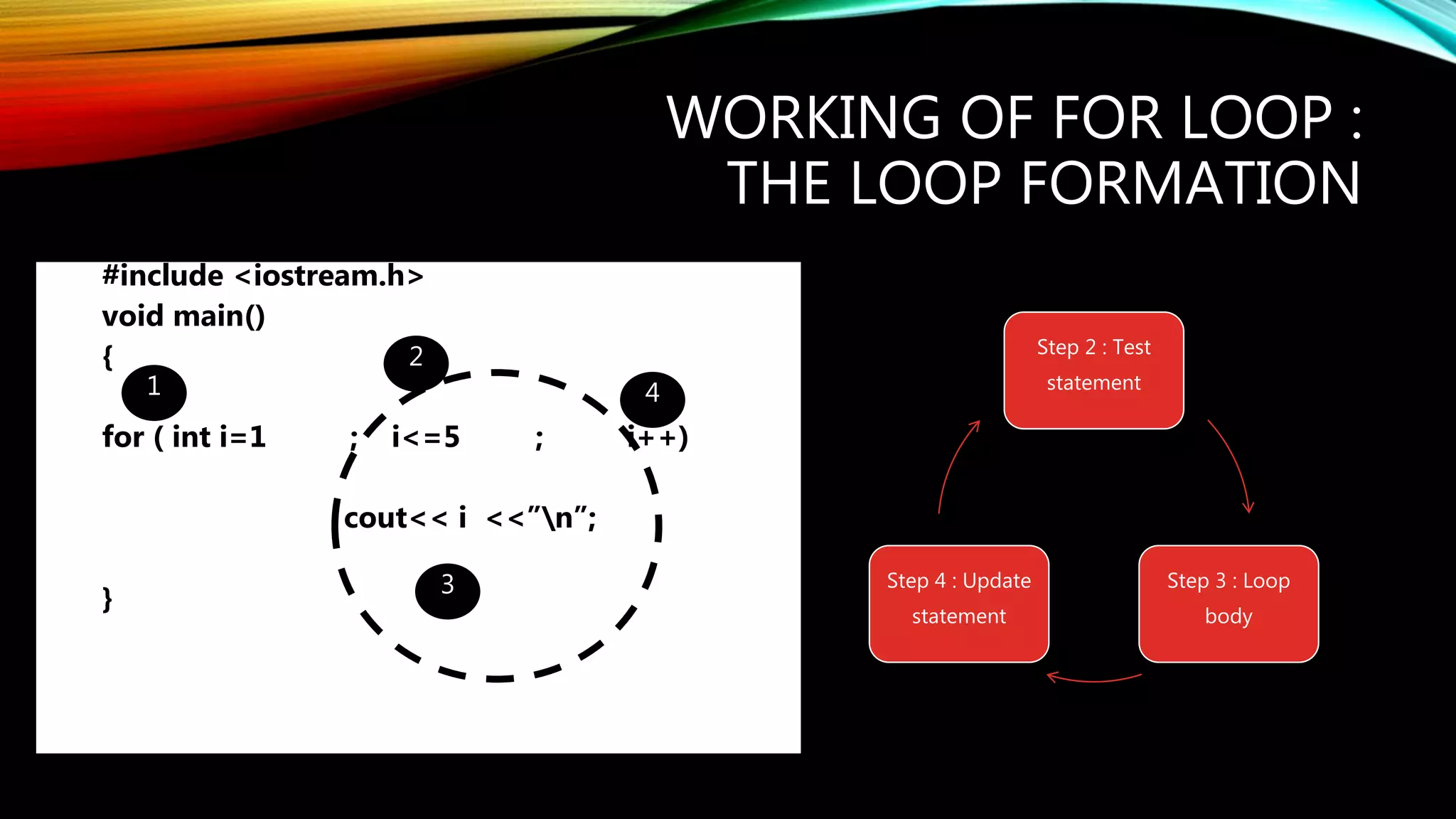 WORKING OF FOR LOOP : THE LOOP FORMATION

#include <iostream.h>
void main()
{
1
2
4
for ( int i=1 ; i<=5 ; i++)

cout<< i <<"\n";

3

}

Step 2 : Test statement

Step 3 : Loop body

Step 4 : Update statement